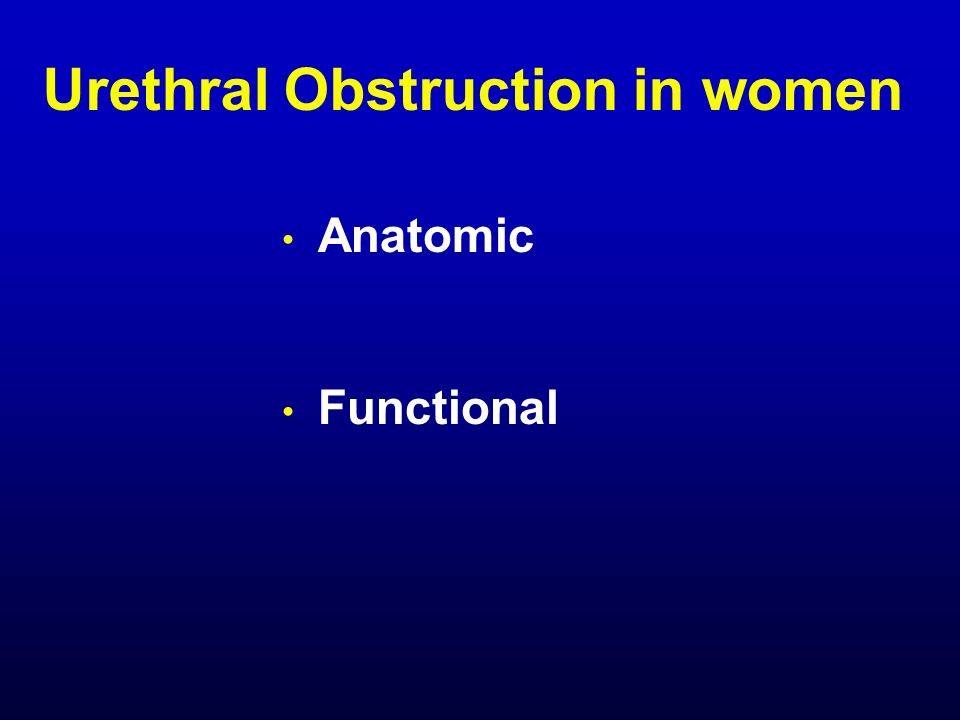 Urethral Obstruction in women

• Anatomic

• Functional